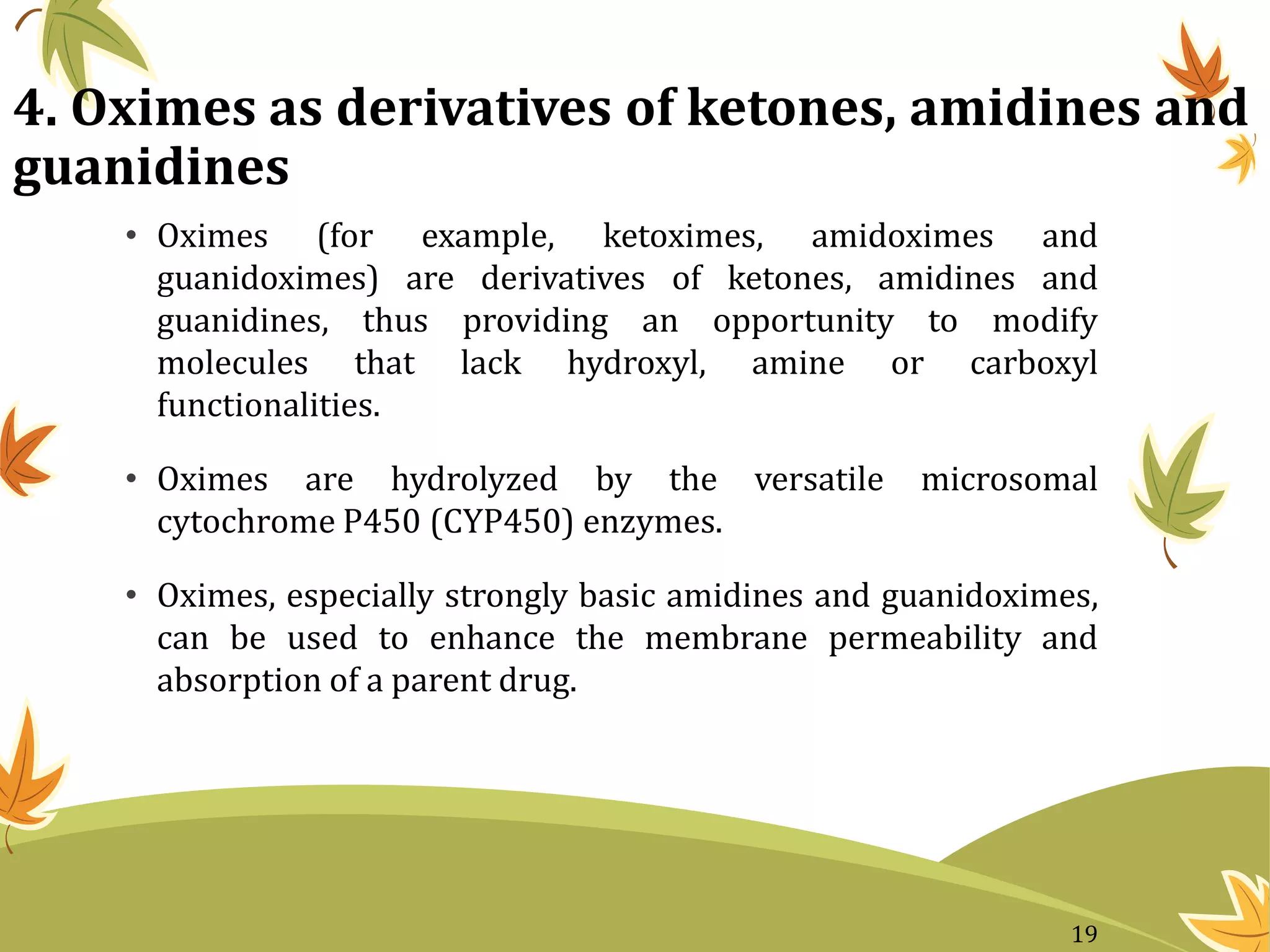 4. Oximes as derivatives of ketones, amidines and guanidines

• Oximes (for example, ketoximes, amidoximes and guanidoximes) are derivatives of ketones, amidines and guanidines, thus providing an opportunity to modify molecules that lack hydroxyl, amine or carboxyl functionalities.

• Oximes are hydrolyzed by the versatile microsomal cytochrome P450 (CYP450) enzymes.

• Oximes, especially strongly basic amidines and guanidoximes, can be used to enhance the membrane permeability and absorption of a parent drug.

19